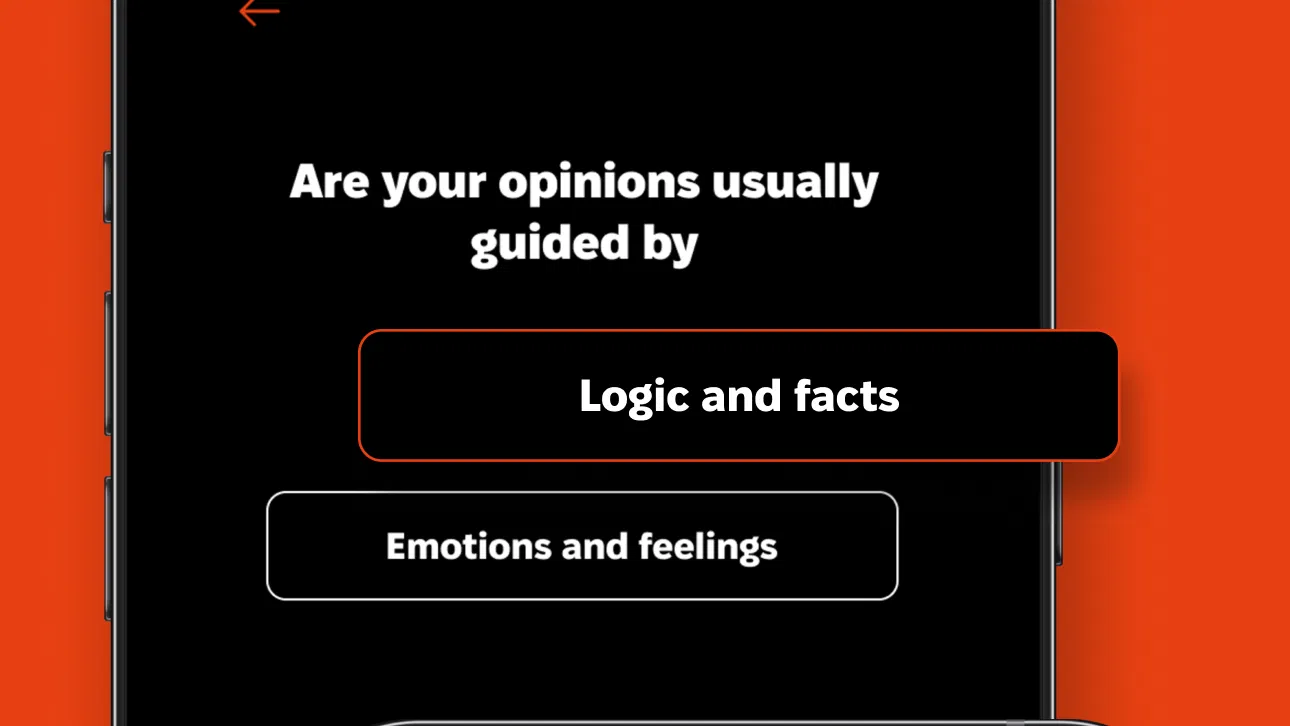 Are your opinions usually guided by

Logic and facts

Emotions and feelings